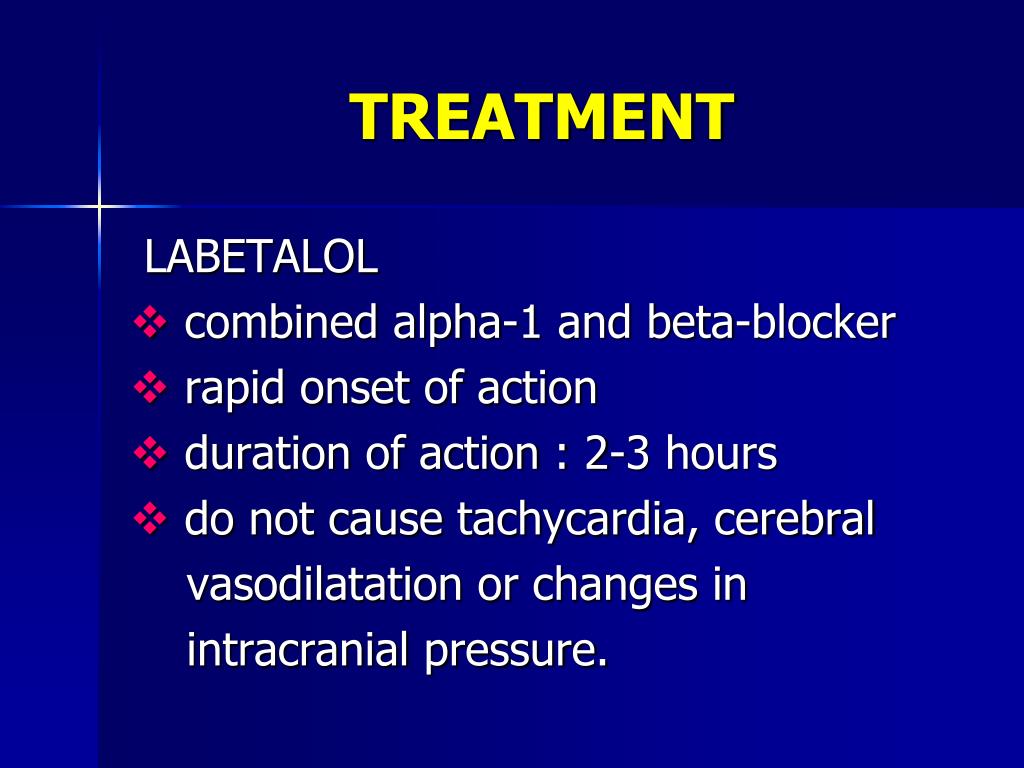 TREATMENT

LABETALOL

❖ combined alpha-1 and beta-blocker
❖ rapid onset of action
❖ duration of action : 2-3 hours
❖ do not cause tachycardia, cerebral vasodilatation or changes in intracranial pressure.